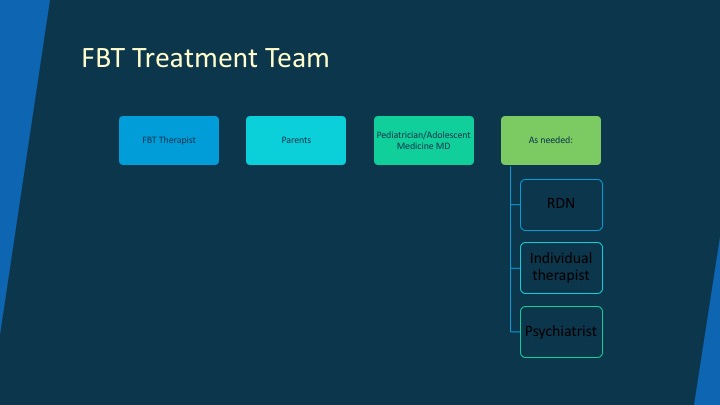 FBT Treatment Team

FBT Therapist

Parents

Pediatrician/Adolescent Medicine MD

As needed:

RDN

Individual therapist

Psychiatrist